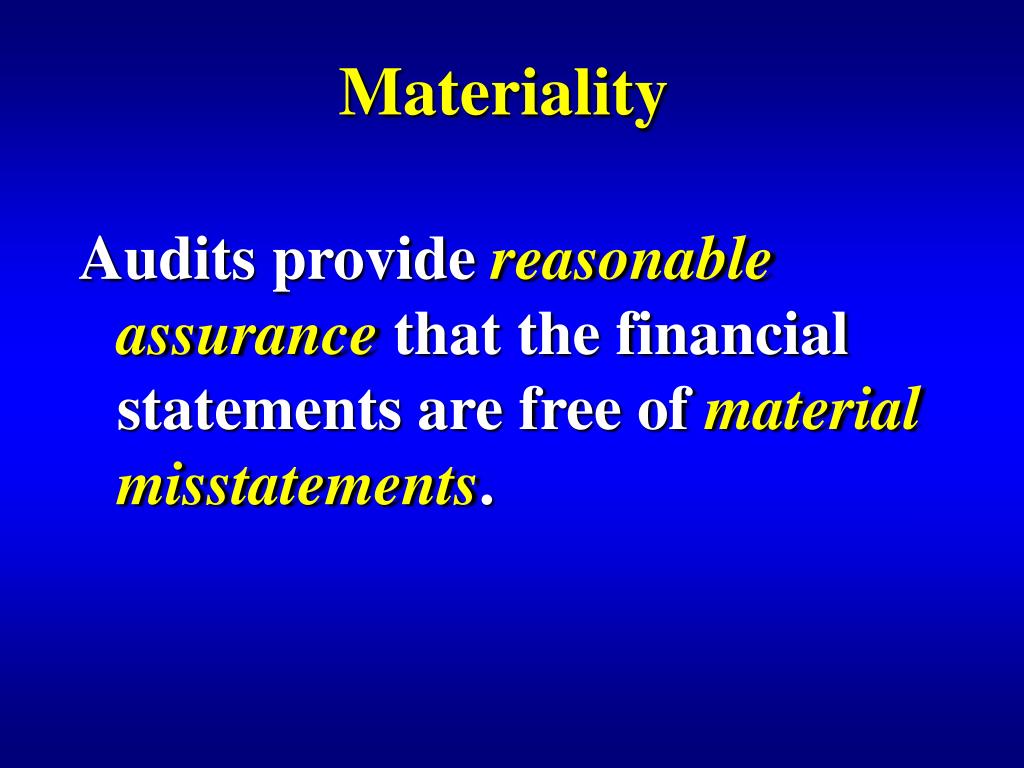 Materiality

Audits provide reasonable assurance that the financial statements are free of material misstatements.